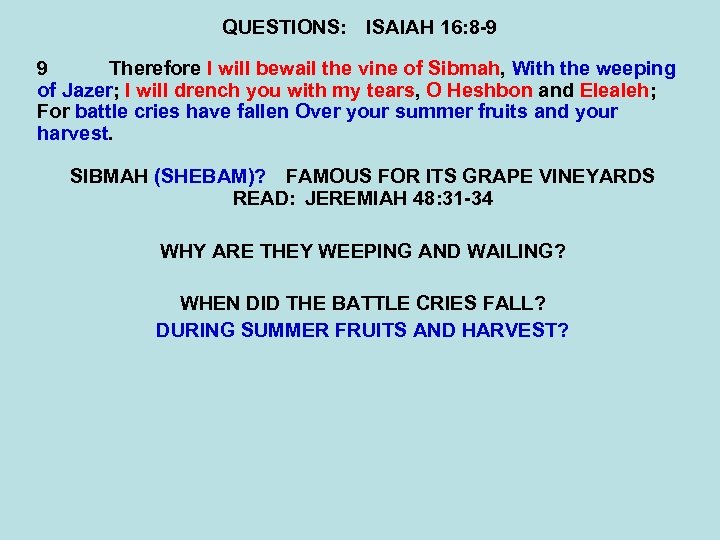 QUESTIONS: ISAIAH 16:8-9

9 Therefore I will bewail the vine of Sibmah, With the weeping of Jazer; I will drench you with my tears, O Heshbon and Elealeh; For battle cries have fallen Over your summer fruits and your harvest.

SIBMAH (SHEBAM)? FAMOUS FOR ITS GRAPE VINEYARDS
READ: JEREMIAH 48:31-34

WHY ARE THEY WEEPING AND WAILING?

WHEN DID THE BATTLE CRIES FALL?
DURING SUMMER FRUITS AND HARVEST?